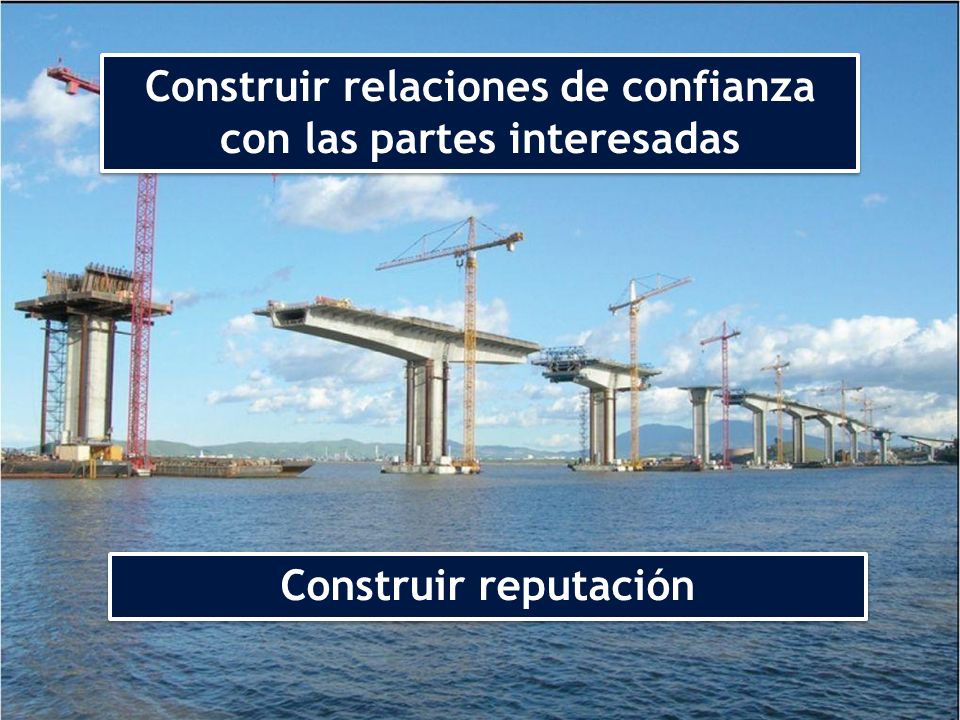 Construir relaciones de confianza con las partes interesadas

Construir reputación